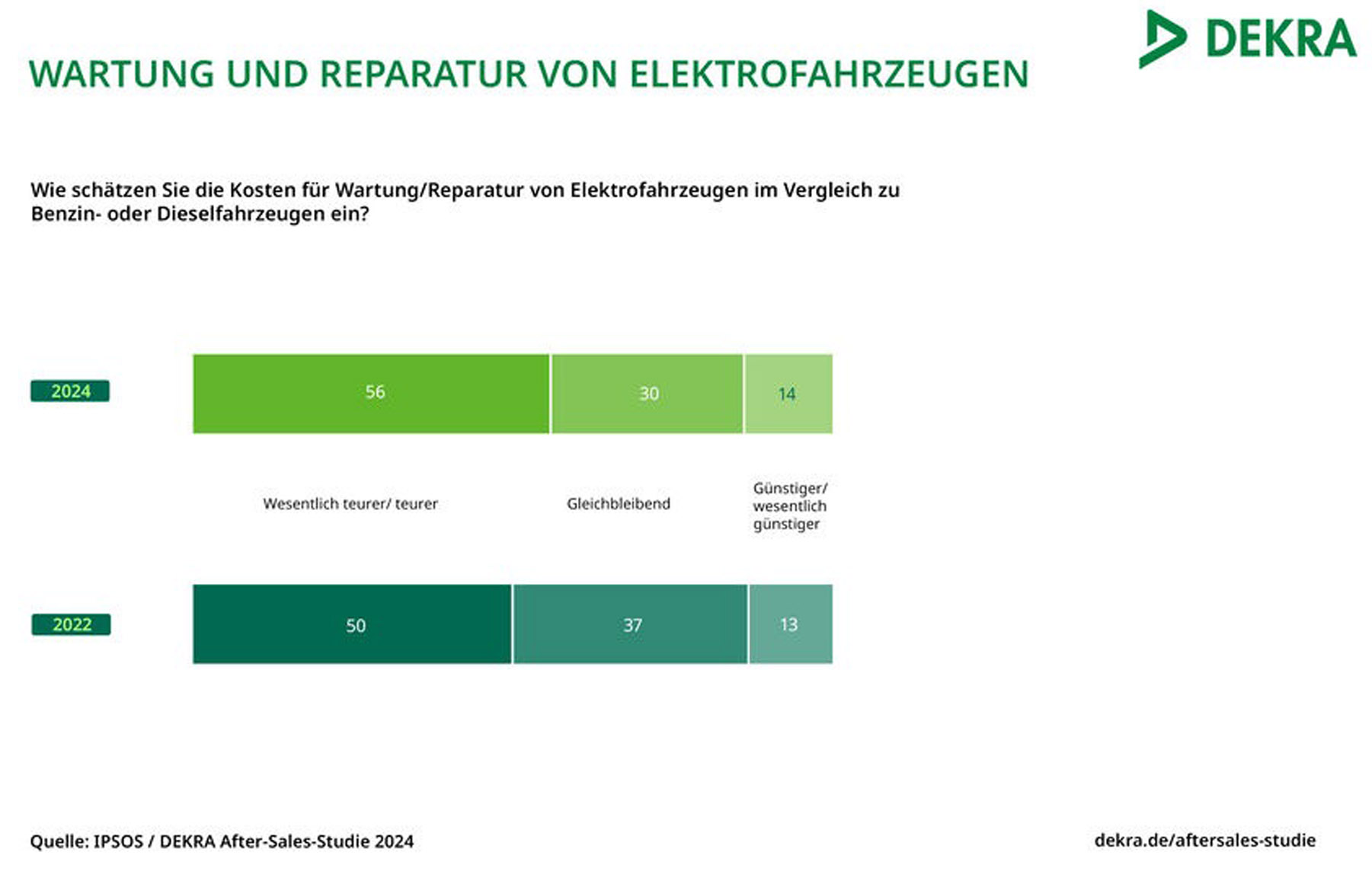 DEKRA

WARTUNG UND REPARATUR VON ELEKTROFAHRZEUGEN

Wie schätzen Sie die Kosten für Wartung/Reparatur von Elektrofahrzeugen im Vergleich zu Benzin- oder Dieselfahrzeugen ein?

2024

56

30

14

Wesentlich teurer/ teurer

Gleichbleibend

Günstiger/ wesentlich günstiger

2022

50

37

13

Quelle: IPSOS / DEKRA After-Sales-Studie 2024

dekra.de/aftersales-studie